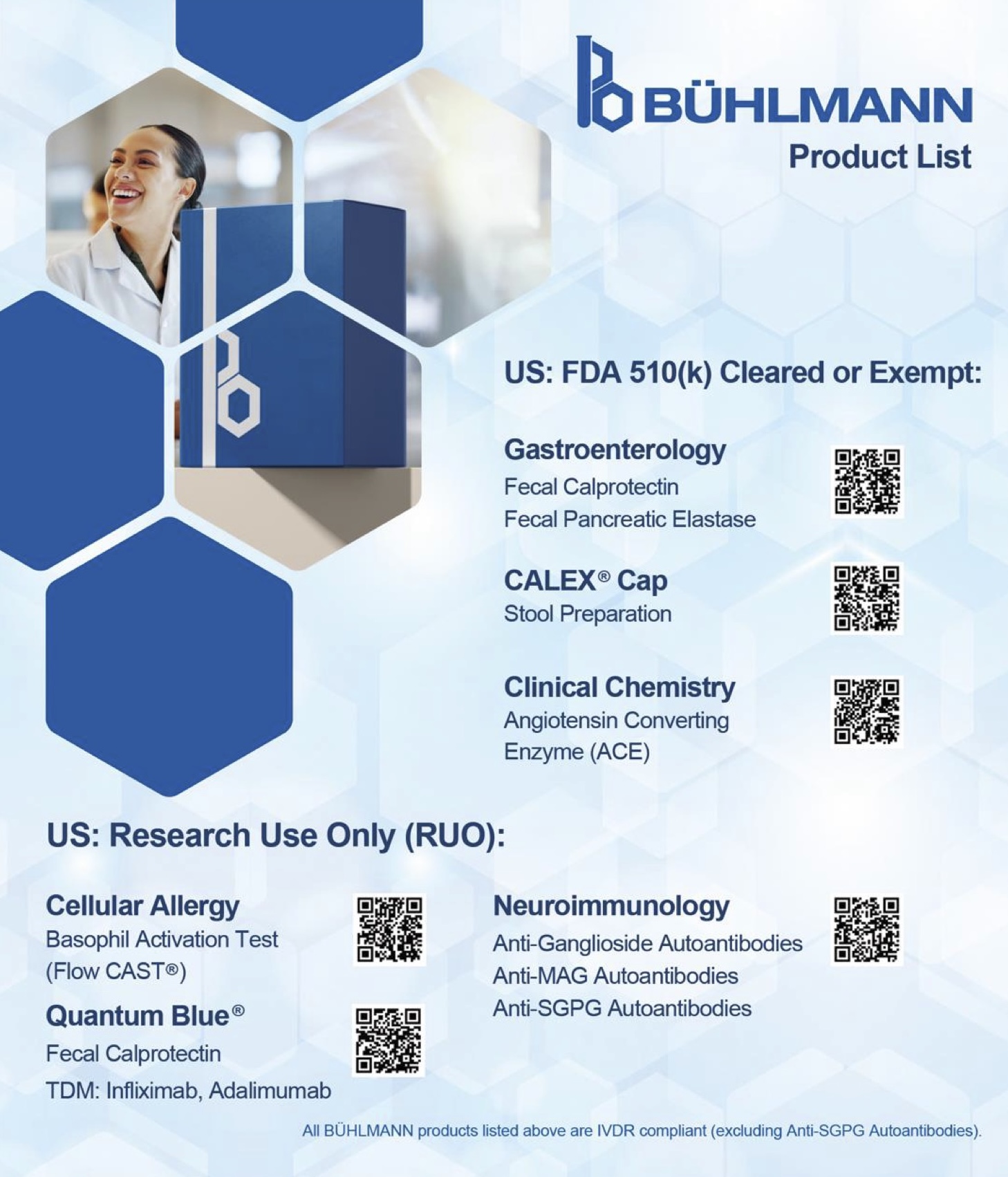 BÜHLMANN
Product List

US: FDA 510(k) Cleared or Exempt:

Gastroenterology
Fecal Calprotectin
Fecal Pancreatic Elastase

CALEX® Cap
Stool Preparation

Clinical Chemistry
Angiotensin Converting Enzyme (ACE)

US: Research Use Only (RUO):

Cellular Allergy
Basophil Activation Test (Flow CAST®)

Quantum Blue®
Fecal Calprotectin
TDM: Infliximab, Adalimumab

Neuroimmunology
Anti-Ganglioside Autoantibodies
Anti-MAG Autoantibodies
Anti-SGPG Autoantibodies

All BÜHLMANN products listed above are IVDR compliant (excluding Anti-SGPG Autoantibodies).